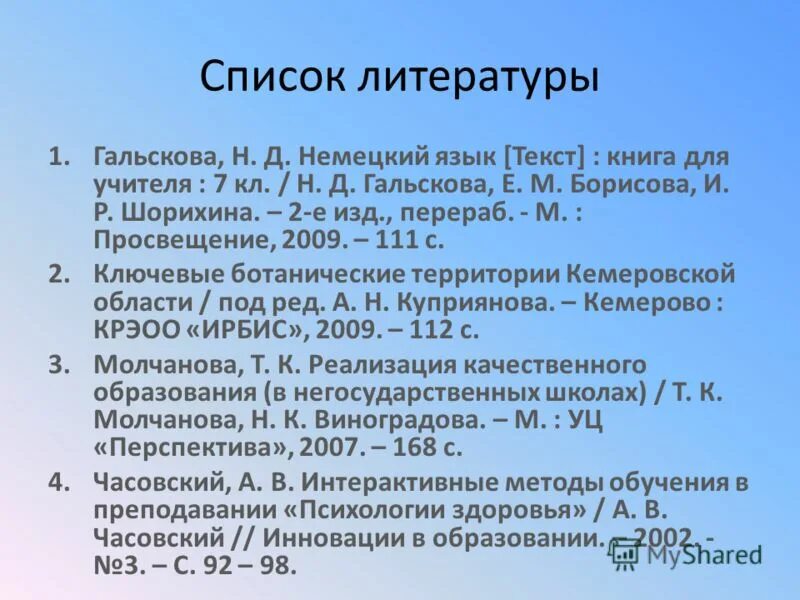 Список литературы

1. Гальскова, Н. Д. Немецкий язык [Текст] : книга для учителя : 7 кл. / Н. Д. Гальскова, Е. М. Борисова, И. Р. Шорихина. – 2-е изд., перераб. - М. : Просвещение, 2009. – 111 с.
2. Ключевые ботанические территории Кемеровской области / под ред. А. Н. Куприянова. – Кемерово : КРЭОО «ИРБИС», 2009. – 112 с.
3. Молчанова, Т. К. Реализация качественного образования (в негосударственных школах) / Т. К. Молчанова, Н. К. Виноградова. – М. : УЦ «Перспектива», 2007. – 168 с.
4. Часовский, А. В. Интерактивные методы обучения в преподавании «Психологии здоровья» / А. В. Часовский // Инновации в образовании. – 2002. - №3. – С. 92 – 98.

MyShared